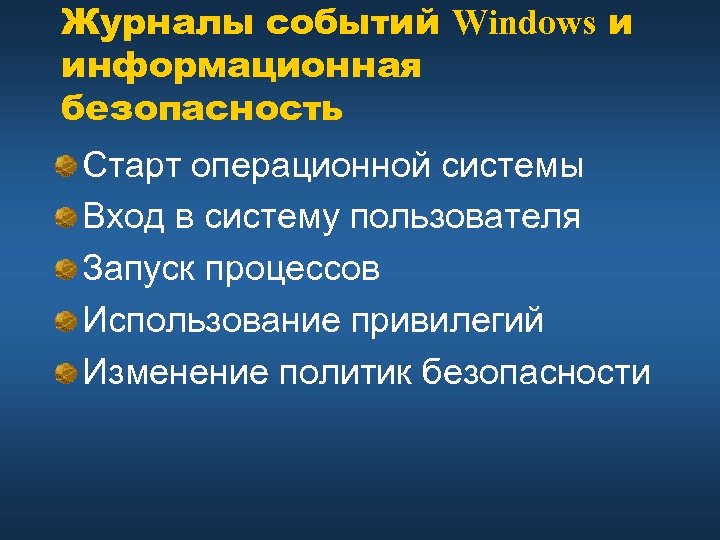 Журналы событий Windows и информационная безопасность

Старт операционной системы
Вход в систему пользователя
Запуск процессов
Использование привилегий
Изменение политик безопасности